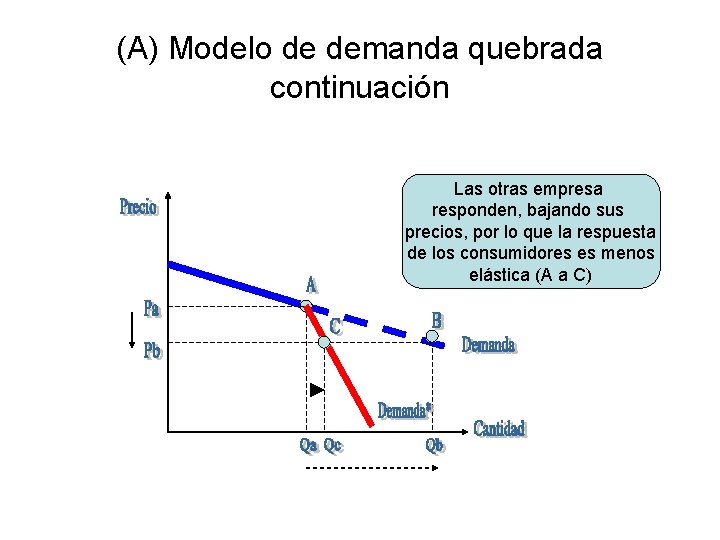 (A) Modelo de demanda quebrada continuación

Las otras empresa responden, bajando sus precios, por lo que la respuesta de los consumidores es menos elástica (A a C)

Precio

Pa

Pb

A

C

B

Demanda

Demanda*

Cantidad

Qa Qc

Qb